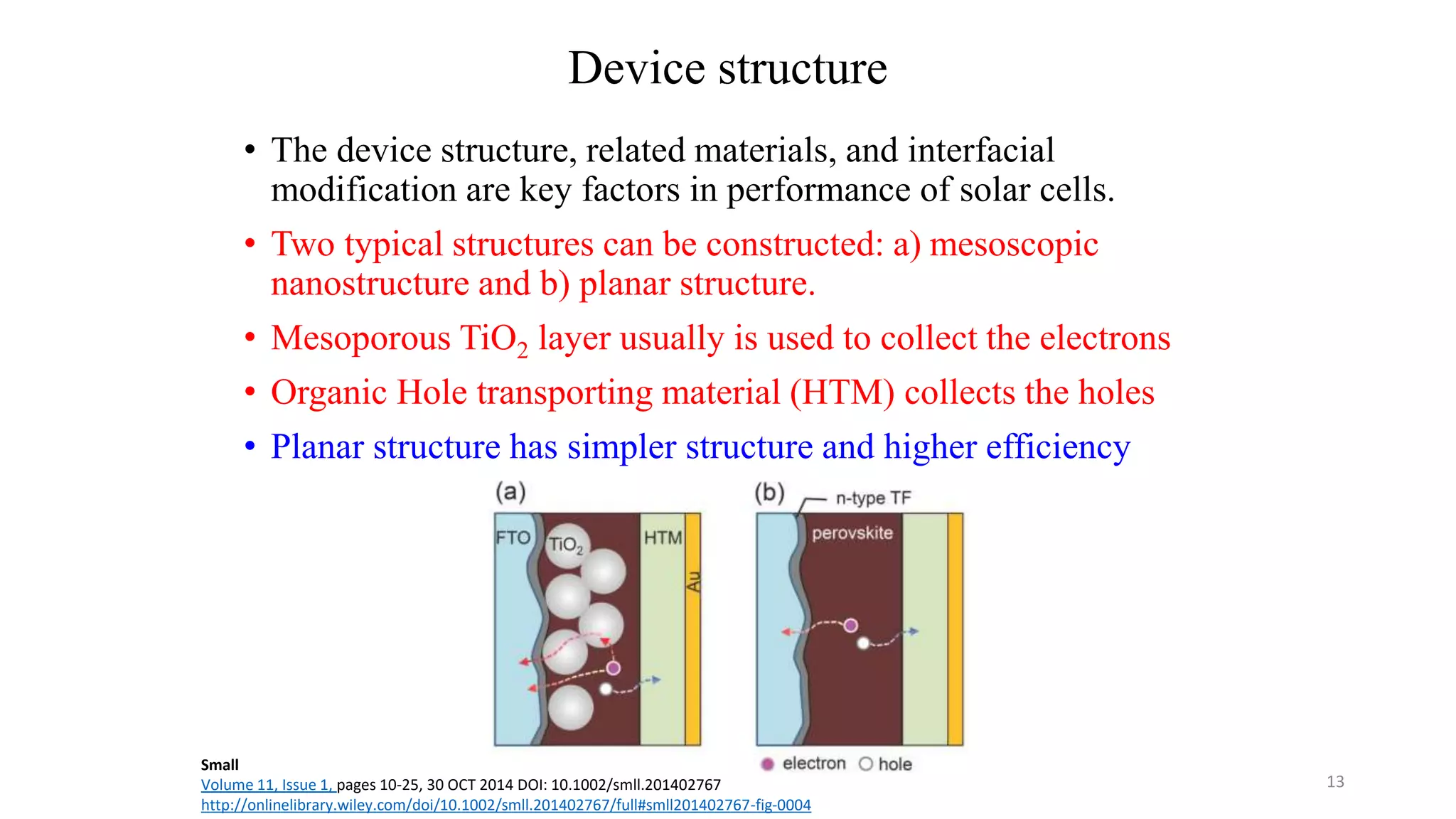 Device structure

• The device structure, related materials, and interfacial modification are key factors in performance of solar cells.

• Two typical structures can be constructed: a) mesoscopic nanostructure and b) planar structure.

• Mesoporous $TiO_2$ layer usually is used to collect the electrons

• Organic Hole transporting material (HTM) collects the holes

• Planar structure has simpler structure and higher efficiency

(a)
FTO
$TiO_2$
HTM
Au

(b)
n-type TF
perovskite

electron
hole

Small
Volume 11, Issue 1, pages 10-25, 30 OCT 2014 DOI: 10.1002/smll.201402767
http://onlinelibrary.wiley.com/doi/10.1002/smll.201402767/full#smll201402767-fig-0004

13